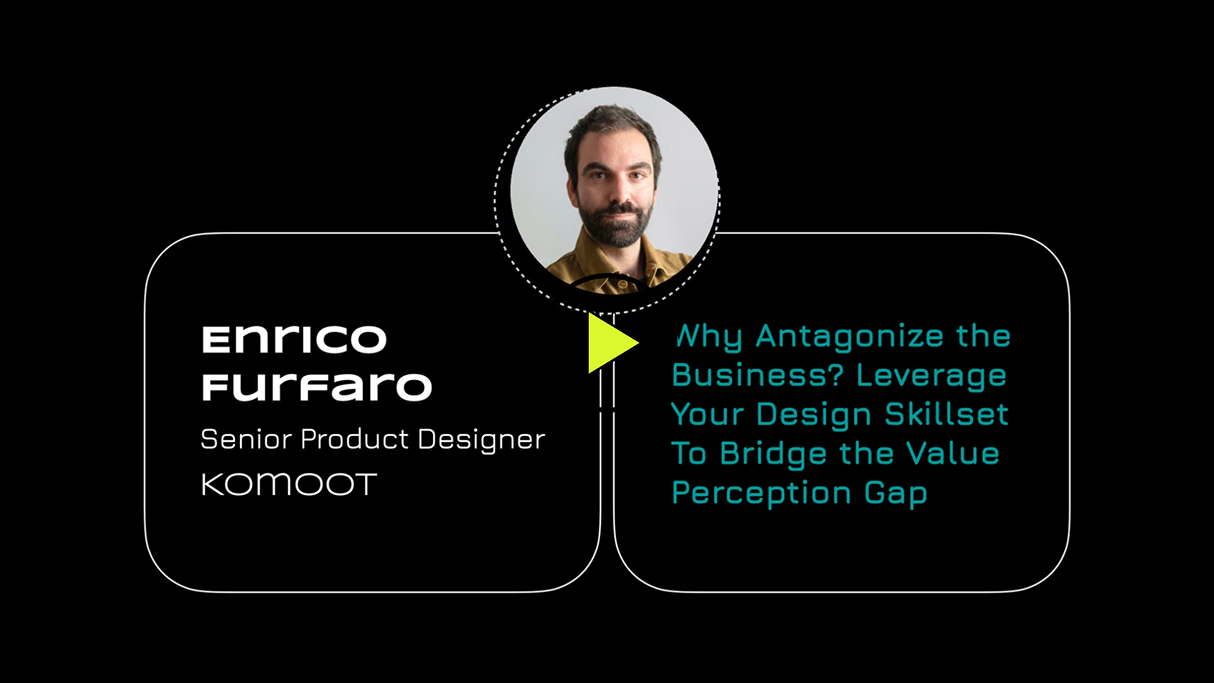 Enrico Furfaro
Senior Product Designer
KOMOOT

Why Antagonize the Business? Leverage Your Design Skillset To Bridge the Value Perception Gap